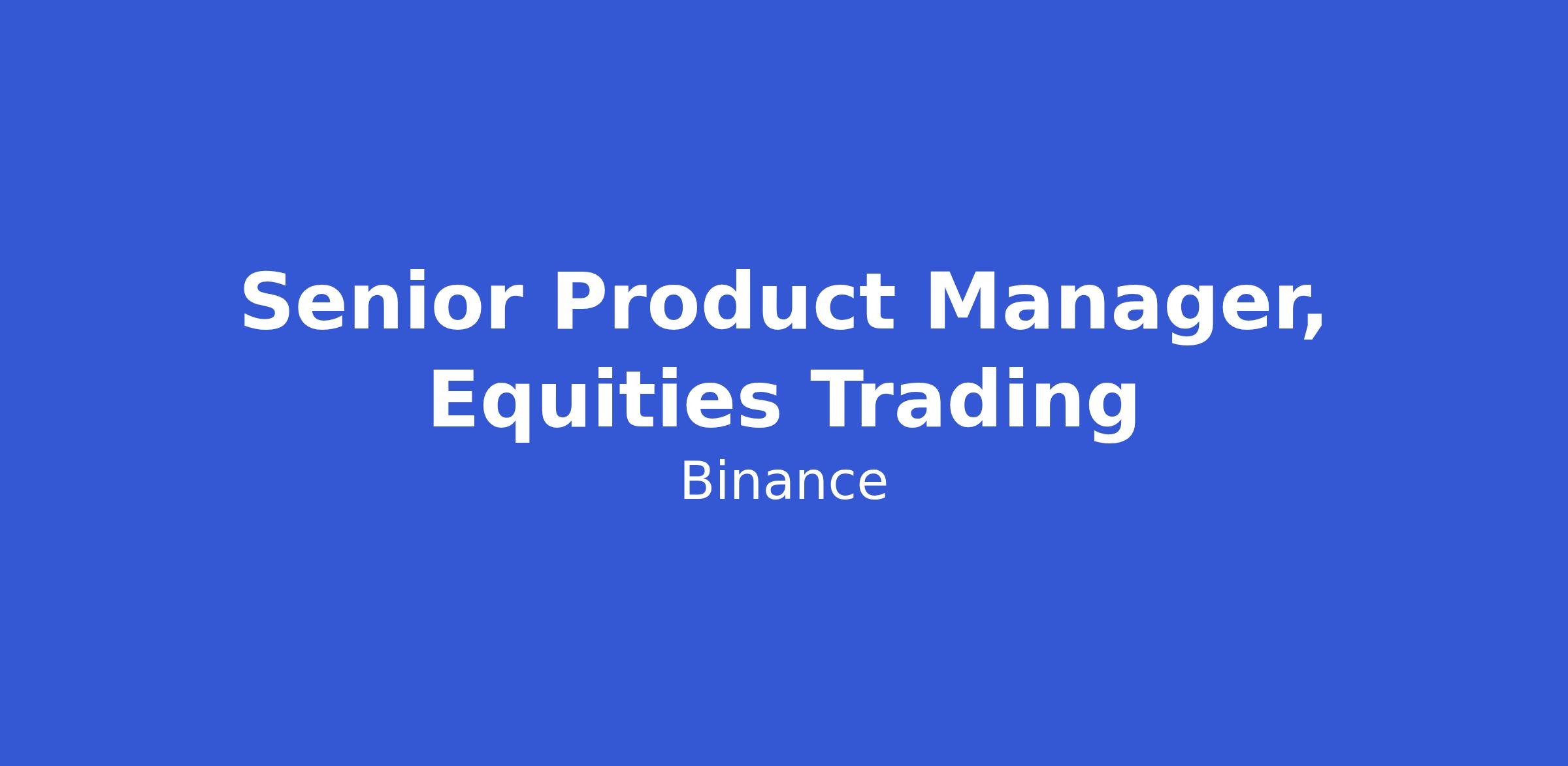 Senior Product Manager, Equities Trading

Binance